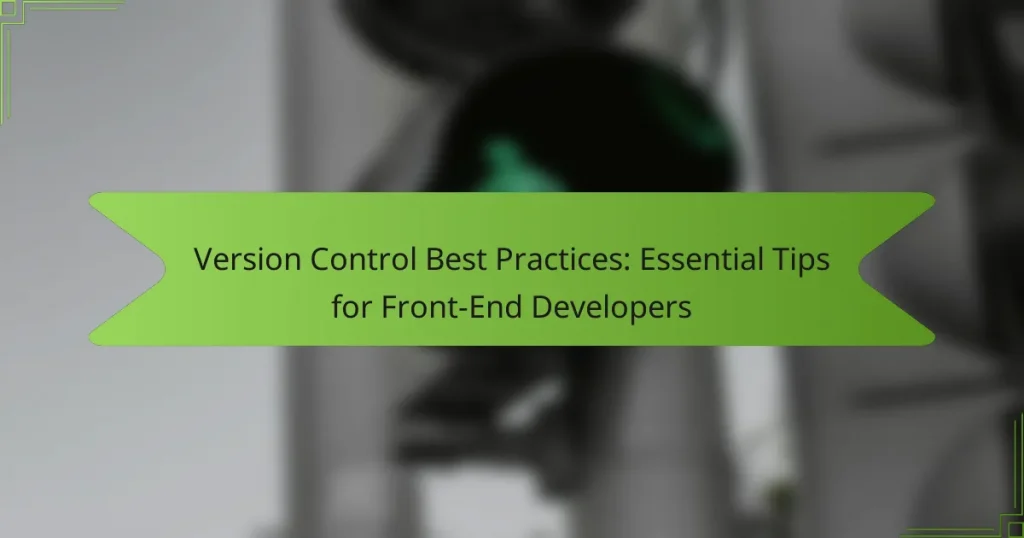 Version Control Best Practices: Essential Tips for Front-End Developers